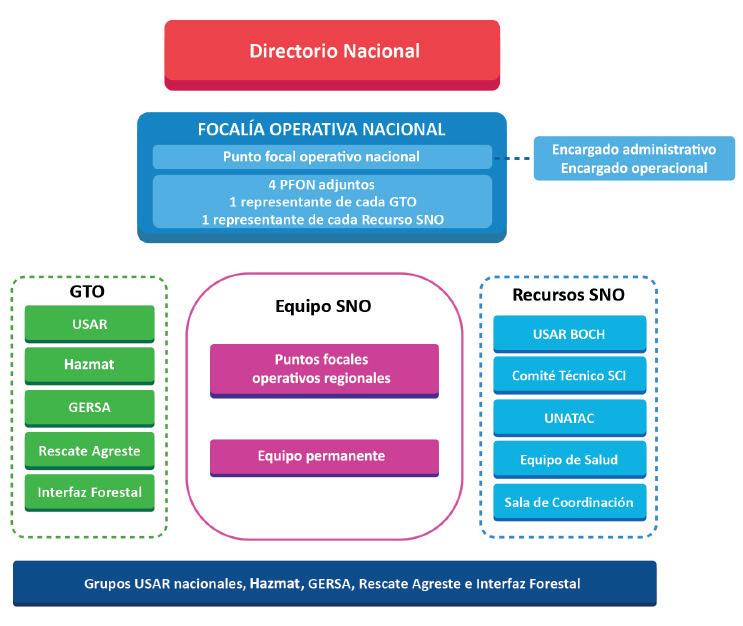 Directorio Nacional

FOCALÍA OPERATIVA NACIONAL

Punto focal operativo nacional

4 PFON adjuntos
1 representante de cada GTO
1 representante de cada Recurso SNO

Encargado administrativo
Encargado operacional

GTO

USAR

Hazmat

GERSA

Rescate Agreste

Interfaz Forestal

Equipo SNO

Puntos focales operativos regionales

Equipo permanente

Recursos SNO

USAR BOCH

Comité Técnico SCI

UNATAC

Equipo de Salud

Sala de Coordinación

Grupos USAR nacionales, Hazmat, GERSA, Rescate Agreste e Interfaz Forestal